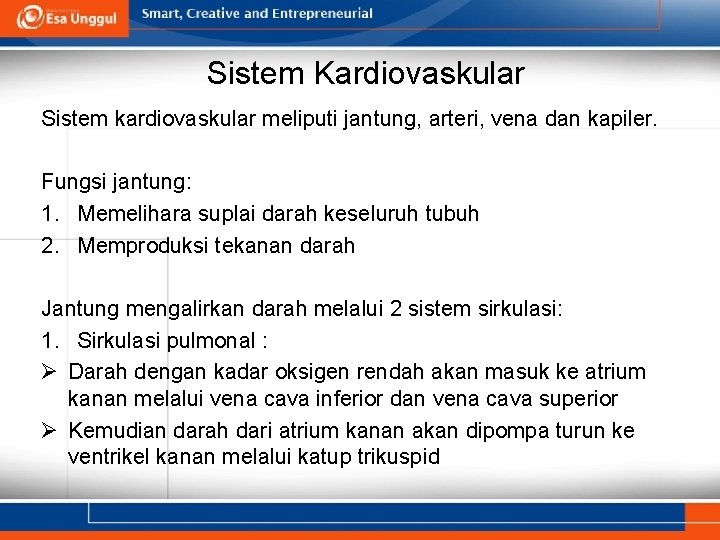 Esa Unggul

Smart, Creative and Entrepreneurial

Sistem Kardiovaskular

Sistem kardiovaskular meliputi jantung, arteri, vena dan kapiler.

Fungsi jantung:
1. Memelihara suplai darah keseluruh tubuh
2. Memproduksi tekanan darah

Jantung mengalirkan darah melalui 2 sistem sirkulasi:
1. Sirkulasi pulmonal :
➢ Darah dengan kadar oksigen rendah akan masuk ke atrium kanan melalui vena cava inferior dan vena cava superior
➢ Kemudian darah dari atrium kanan akan dipompa turun ke ventrikel kanan melalui katup trikuspid